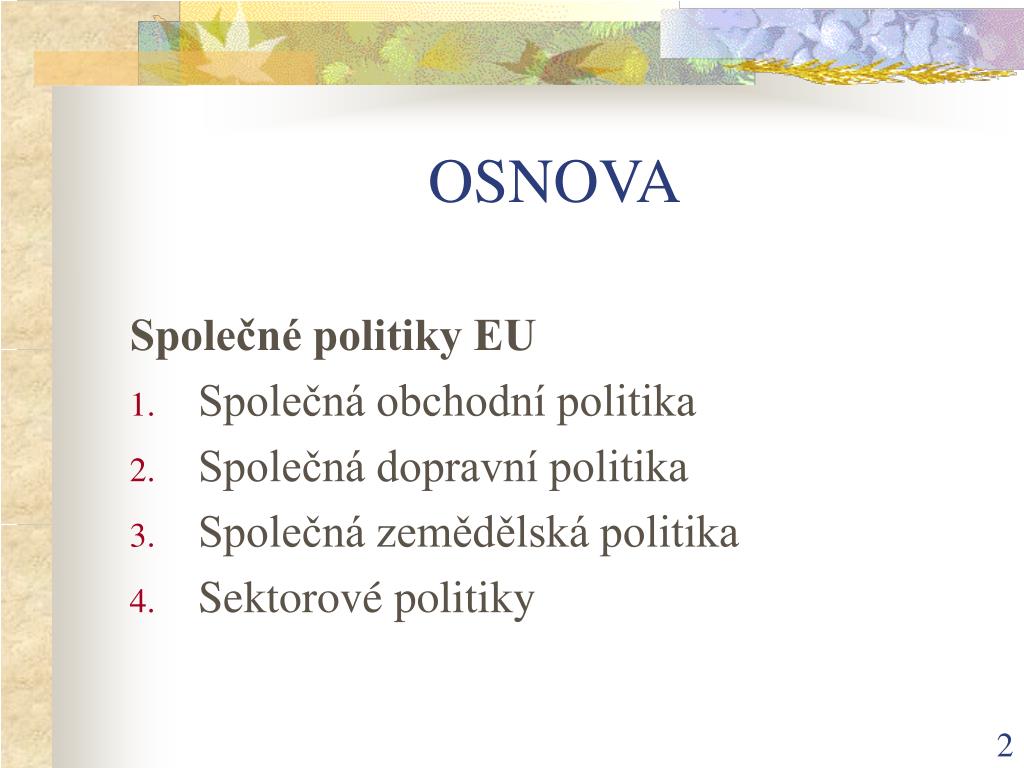 OSNOVA

Společné politiky EU
1. Společná obchodní politika
2. Společná dopravní politika
3. Společná zemědělská politika
4. Sektorové politiky

2